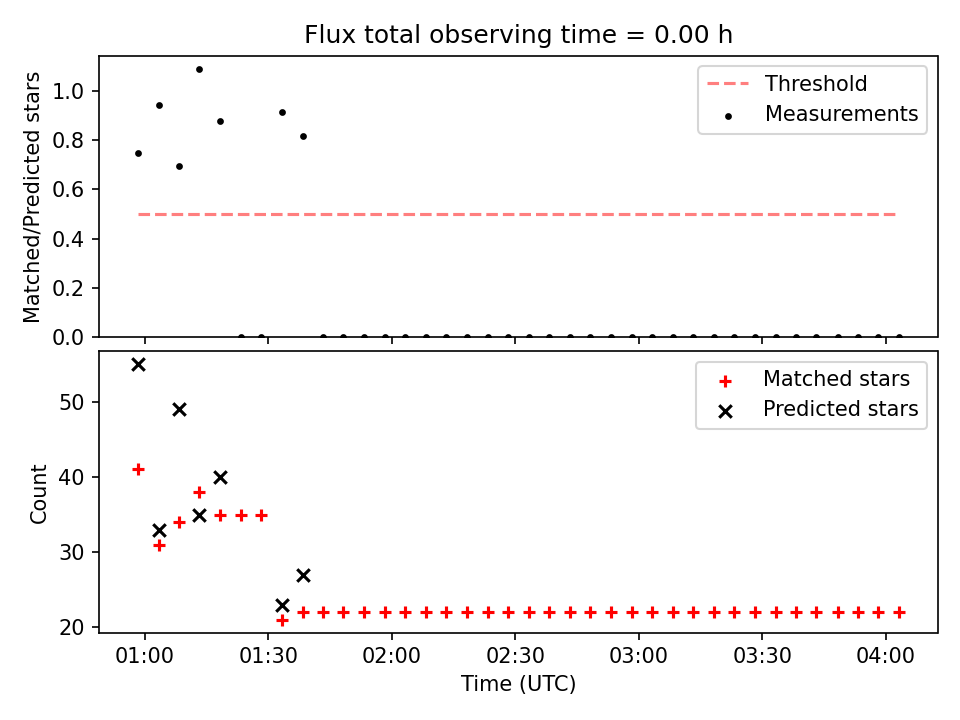 Flux total observing time = 0.00 h

Matched/Predicted stars

1.0
0.8
0.6
0.4
0.2
0.0

Threshold
Measurements

Count

50
40
30
20

Matched stars
Predicted stars

01:00
01:30
02:00
02:30
03:00
03:30
04:00

Time (UTC)